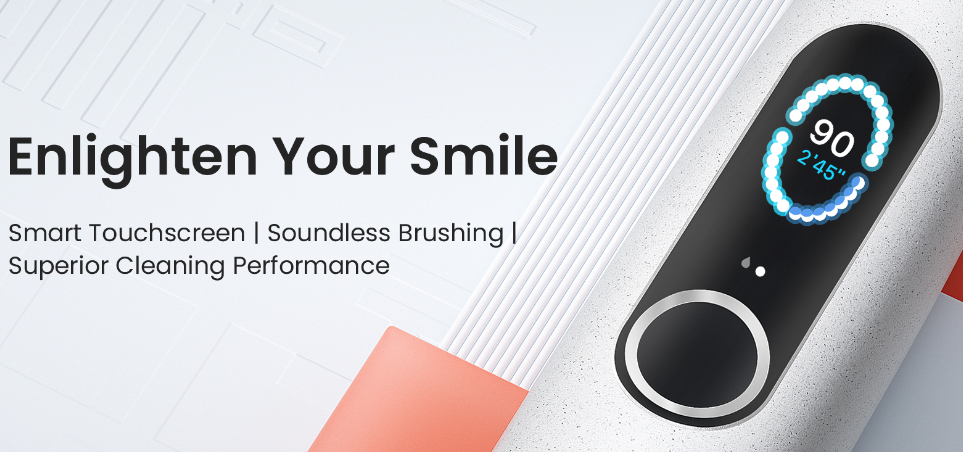 Enlighten Your Smile

Smart Touchscreen | Soundless Brushing | Superior Cleaning Performance

90
2'45"